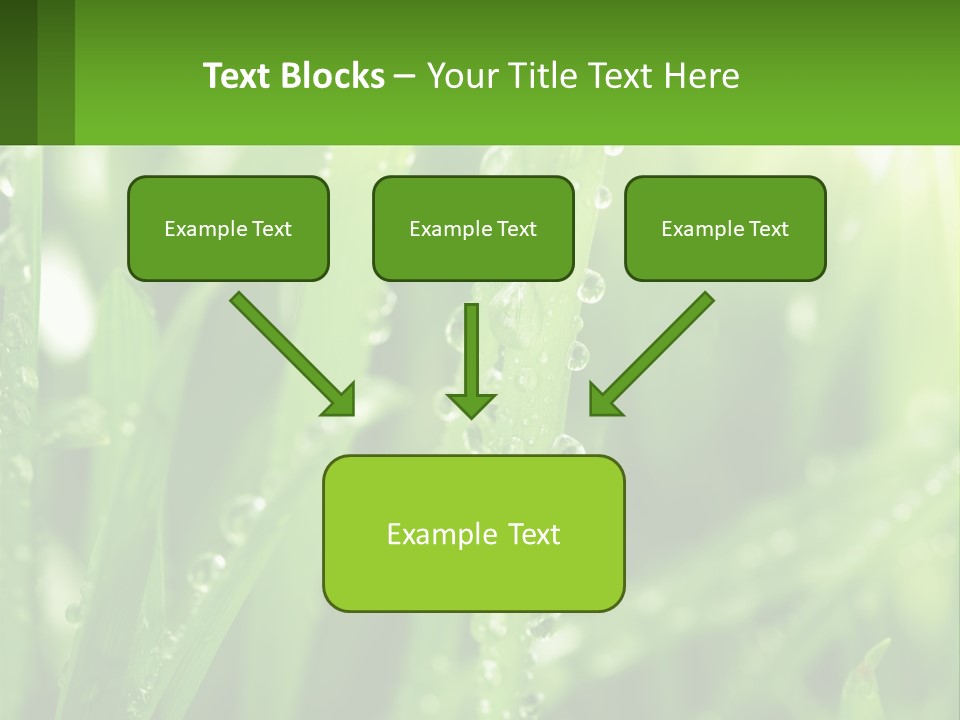 Text Blocks – Your Title Text Here

Example Text

Example Text

Example Text

Example Text